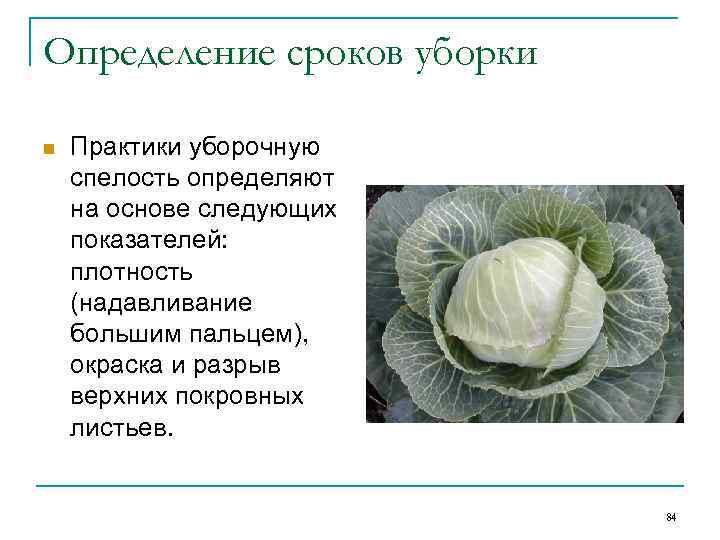 Определение сроков уборки

Практики уборочную спелость определяют на основе следующих показателей: плотность (надавливание большим пальцем), окраска и разрыв верхних покровных листьев.

84